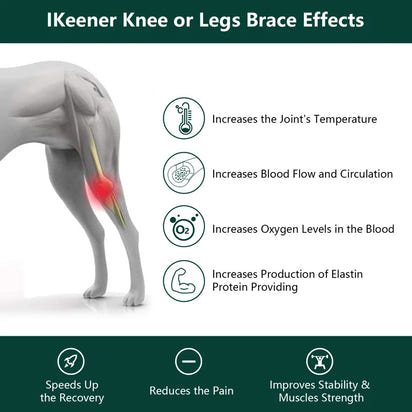 IKeener Knee or Legs Brace Effects

Increases the Joint's Temperature

Increases Blood Flow and Circulation

$O_2$

Increases Oxygen Levels in the Blood

Increases Production of Elastin Protein Providing

Speeds Up the Recovery

Reduces the Pain

Improves Stability & Muscles Strength